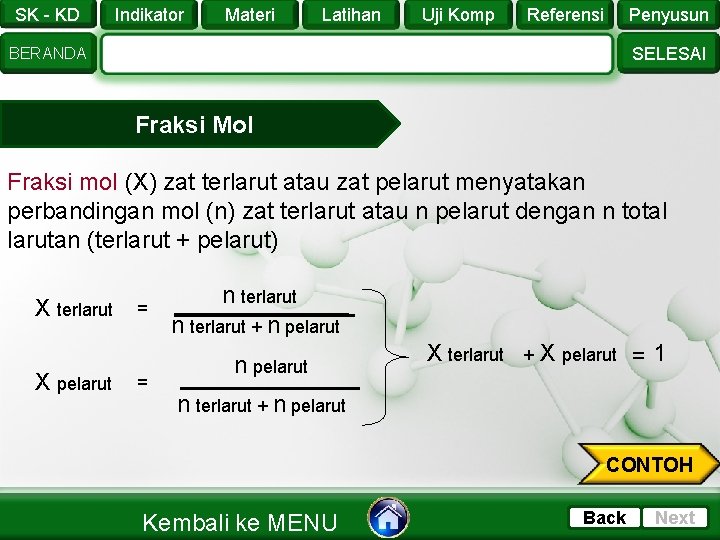 SK - KD Indikator Materi Latihan Uji Komp Referensi Penyusun

BERANDA SELESAI

Fraksi Mol

Fraksi mol (X) zat terlarut atau zat pelarut menyatakan perbandingan mol (n) zat terlarut atau n pelarut dengan n total larutan (terlarut + pelarut)

$X_{terlarut} = \frac{n_{terlarut}}{n_{terlarut} + n_{pelarut}}$

$X_{pelarut} = \frac{n_{pelarut}}{n_{terlarut} + n_{pelarut}}$

$X_{terlarut} + X_{pelarut} = 1$

CONTOH

Kembali ke MENU

Back Next